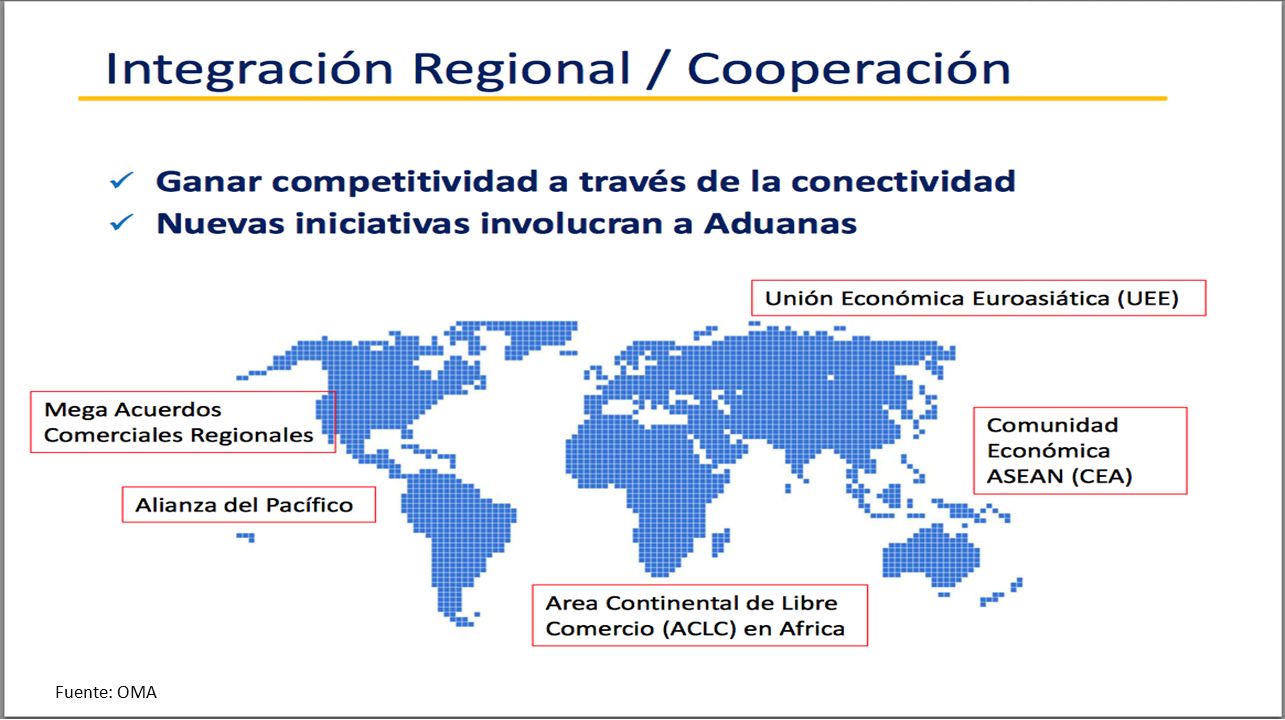 Integración Regional / Cooperación

✓ Ganar competitividad a través de la conectividad
✓ Nuevas iniciativas involucran a Aduanas

Unión Económica Euroasiática (UEE)

Mega Acuerdos Comerciales Regionales

Comunidad Económica ASEAN (CEA)

Alianza del Pacífico

Area Continental de Libre Comercio (ACLC) en Africa

Fuente: OMA